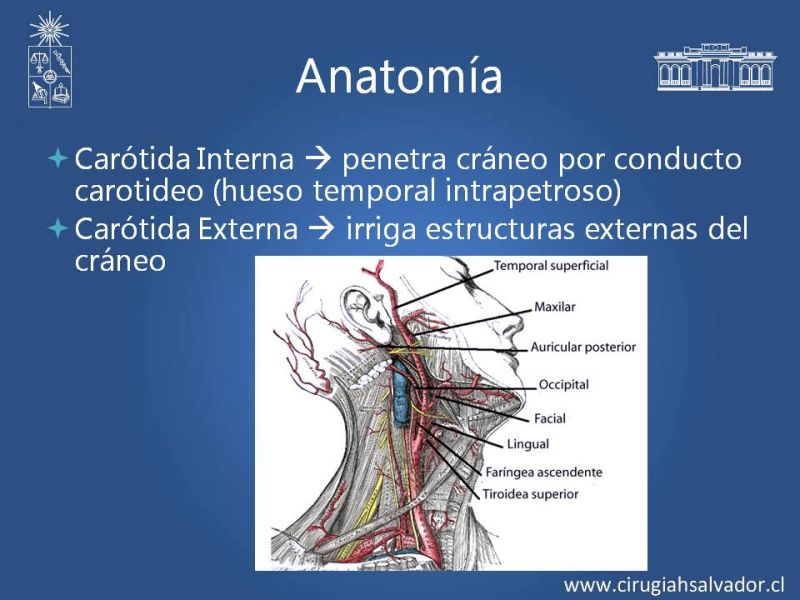 Anatomía

Carótida Interna → penetra cráneo por conducto carotideo (hueso temporal intrapetroso)
Carótida Externa → irriga estructuras externas del cráneo

Temporal superficial
Maxilar
Auricular posterior
Occipital
Facial
Lingual
Faríngea ascendente
Tiroidea superior

www.cirugiahsalvador.cl